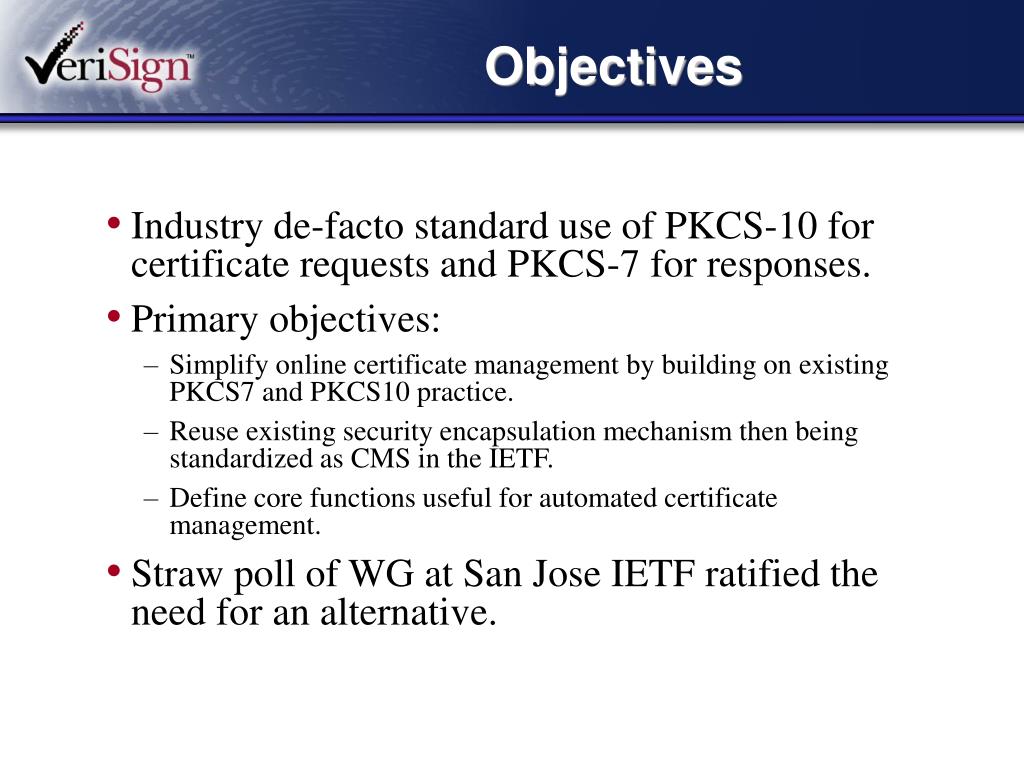 VeriSign™

Objectives

• Industry de-facto standard use of PKCS-10 for certificate requests and PKCS-7 for responses.

• Primary objectives:

– Simplify online certificate management by building on existing PKCS7 and PKCS10 practice.

– Reuse existing security encapsulation mechanism then being standardized as CMS in the IETF.

– Define core functions useful for automated certificate management.

• Straw poll of WG at San Jose IETF ratified the need for an alternative.